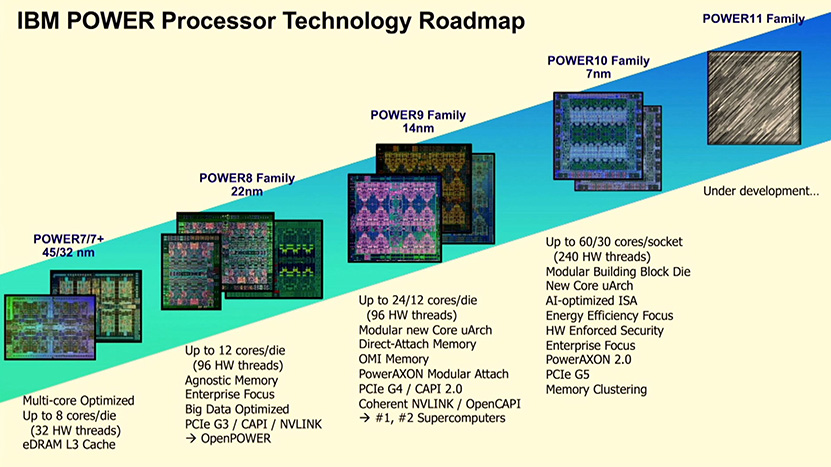 IBM POWER Processor Technology Roadmap

POWER7/7+
45/32 nm

Multi-core Optimized
Up to 8 cores/die
(32 HW threads)
eDRAM L3 Cache

POWER8 Family
22nm

Up to 12 cores/die
(96 HW threads)
Agnostic Memory
Enterprise Focus
Big Data Optimized
PCIe G3 / CAPI / NVLINK
→ OpenPOWER

POWER9 Family
14nm

Up to 24/12 cores/die
(96 HW threads)
Modular new Core uArch
Direct-Attach Memory
OMI Memory
PowerAXON Modular Attach
PCIe G4 / CAPI 2.0
Coherent NVLINK / OpenCAPI
→ #1, #2 Supercomputers

POWER10 Family
7nm

Up to 60/30 cores/socket
(240 HW threads)
Modular Building Block Die
New Core uArch
AI-optimized ISA
Energy Efficiency Focus
HW Enforced Security
Enterprise Focus
PowerAXON 2.0
PCIe G5
Memory Clustering

POWER11 Family

Under development…